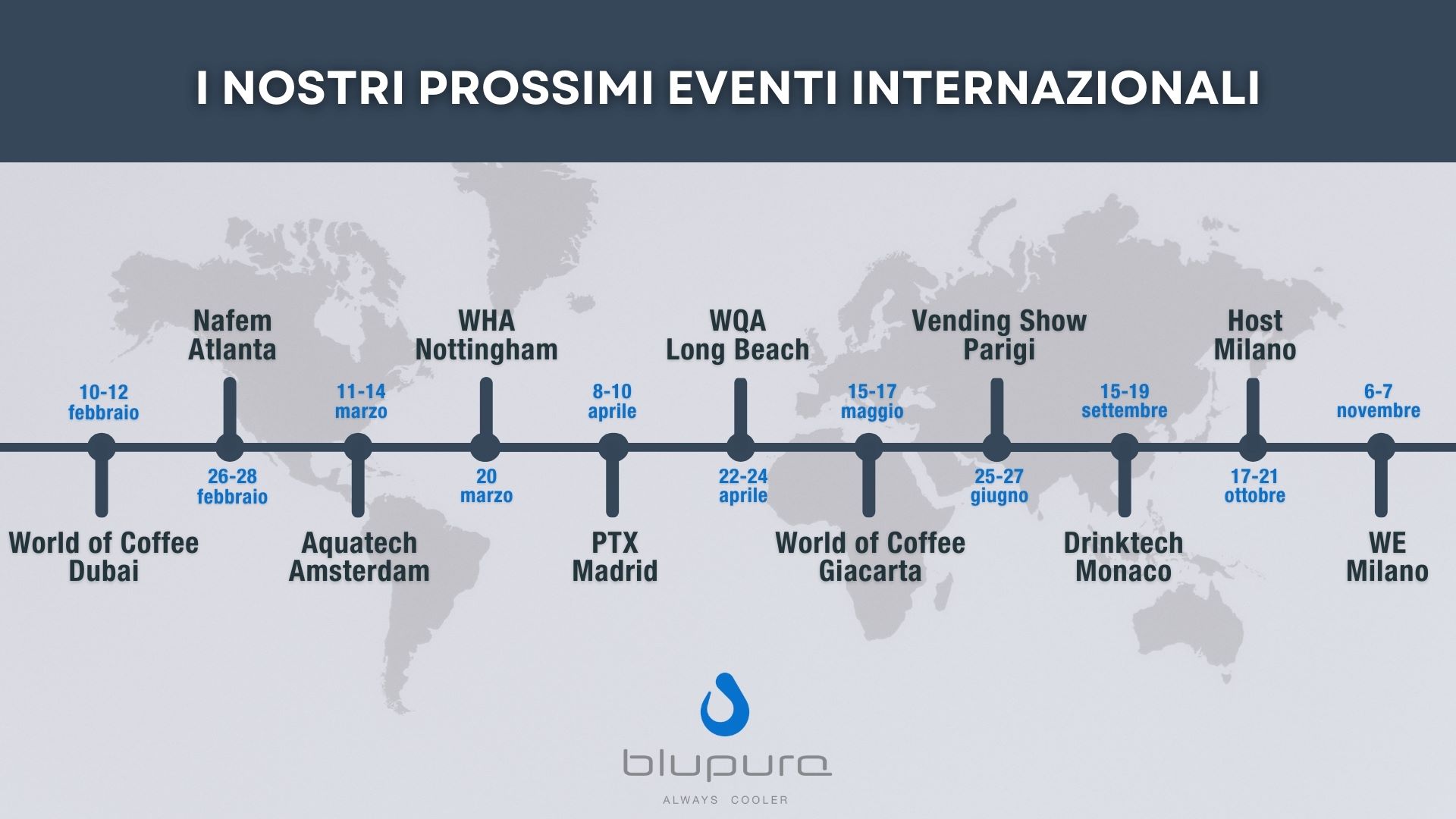 I NOSTRI PROSSIMI EVENTI INTERNAZIONALI

10-12 febbraio
World of Coffee Dubai

Nafem Atlanta
26-28 febbraio

11-14 marzo
Aquatech Amsterdam

WHA Nottingham
20 marzo

8-10 aprile
PTX Madrid

WQA Long Beach
22-24 aprile

15-17 maggio
World of Coffee Giacarta

Vending Show Parigi
25-27 giugno

15-19 settembre
Drinktech Monaco

Host Milano
17-21 ottobre

6-7 novembre
WE Milano

blupura
ALWAYS COOLER